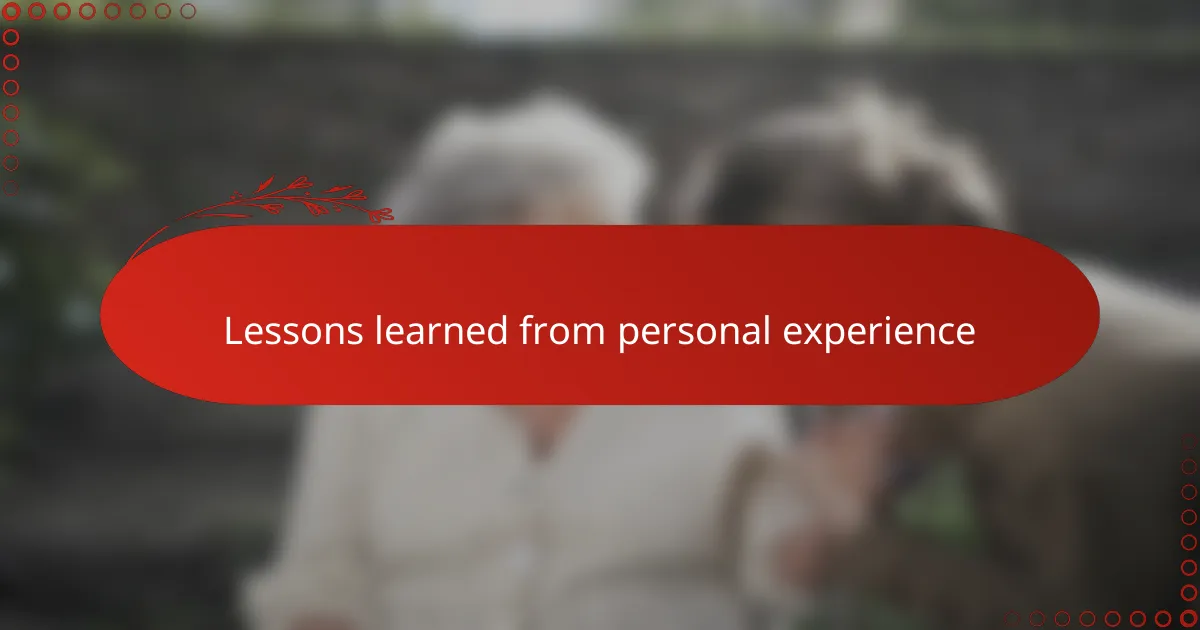 Lessons learned from personal experience